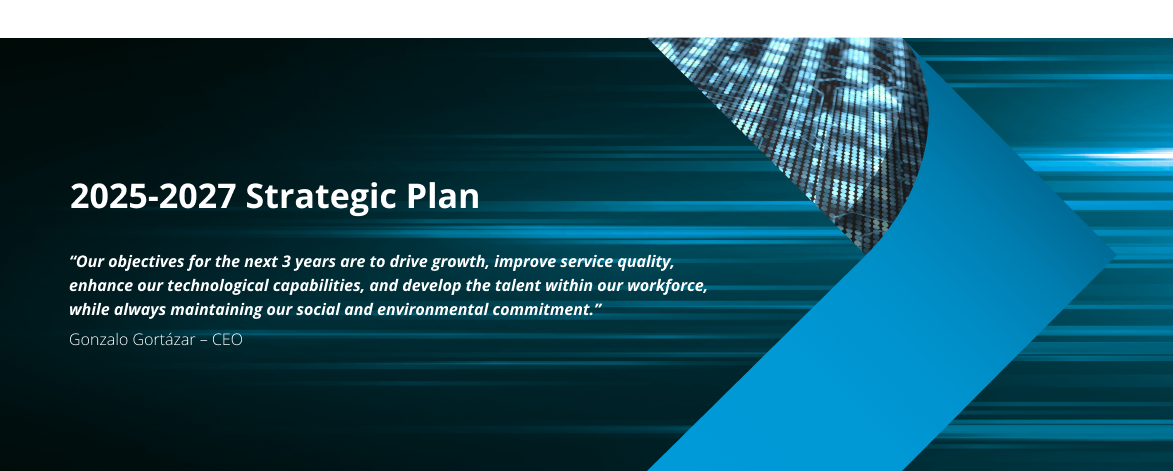 2025-2027 Strategic Plan

“Our objectives for the next 3 years are to drive growth, improve service quality, enhance our technological capabilities, and develop the talent within our workforce, while always maintaining our social and environmental commitment.”

Gonzalo Gortázar – CEO